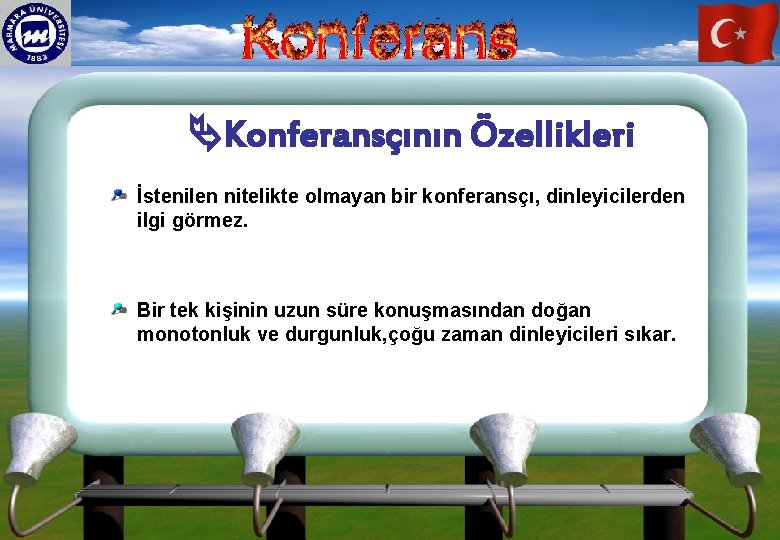 MARMARA ÜNİVERSİTESİ
1883

Konferans

Konferansçının Özellikleri

İstenilen nitelikte olmayan bir konferansçı, dinleyicilerden ilgi görmez.

Bir tek kişinin uzun süre konuşmasından doğan monotonluk ve durgunluk,çoğu zaman dinleyicileri sıkar.